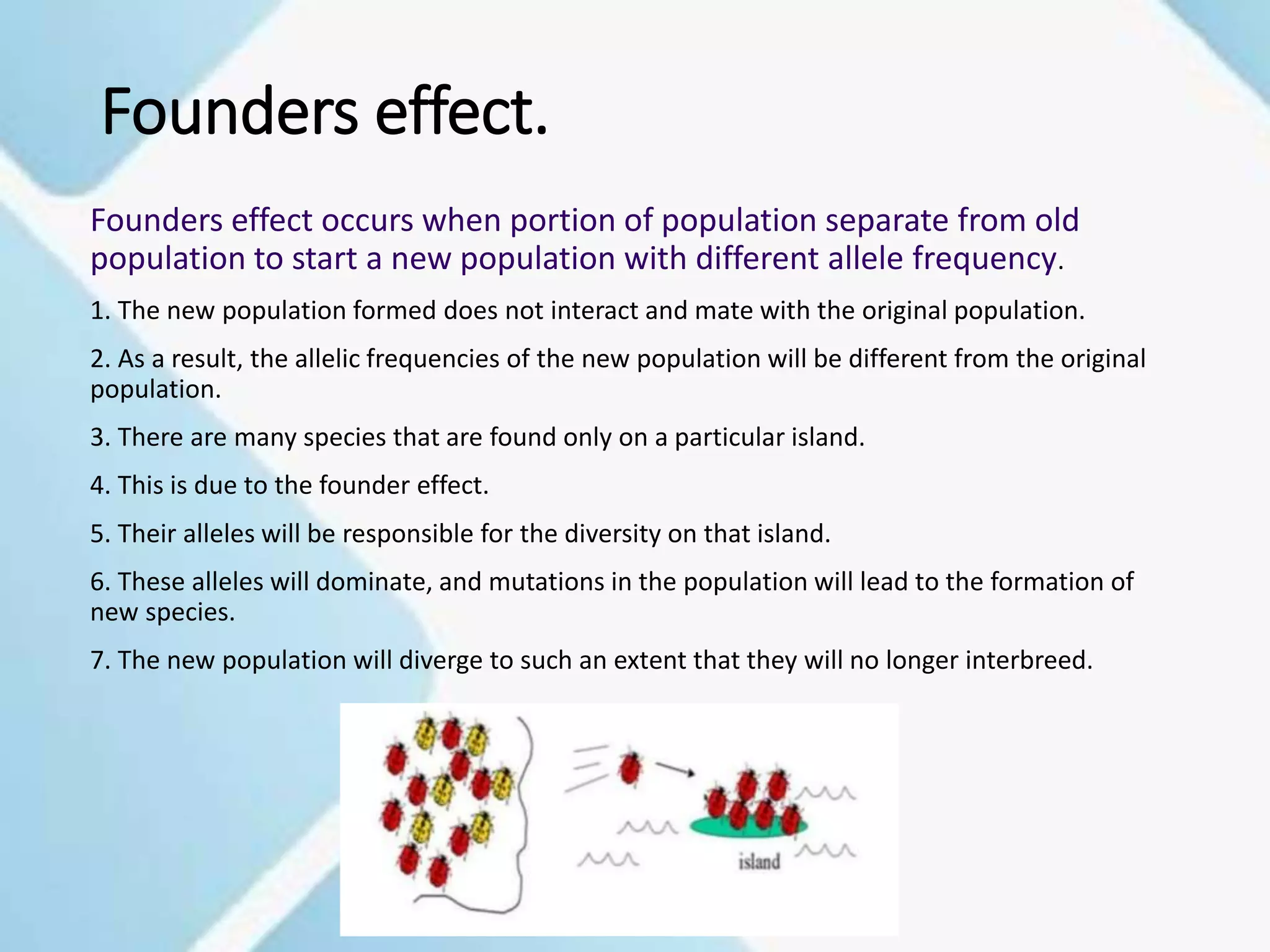 Founders effect.

Founders effect occurs when portion of population separate from old population to start a new population with different allele frequency.

1. The new population formed does not interact and mate with the original population.

2. As a result, the allelic frequencies of the new population will be different from the original population.

3. There are many species that are found only on a particular island.

4. This is due to the founder effect.

5. Their alleles will be responsible for the diversity on that island.

6. These alleles will dominate, and mutations in the population will lead to the formation of new species.

7. The new population will diverge to such an extent that they will no longer interbreed.

island